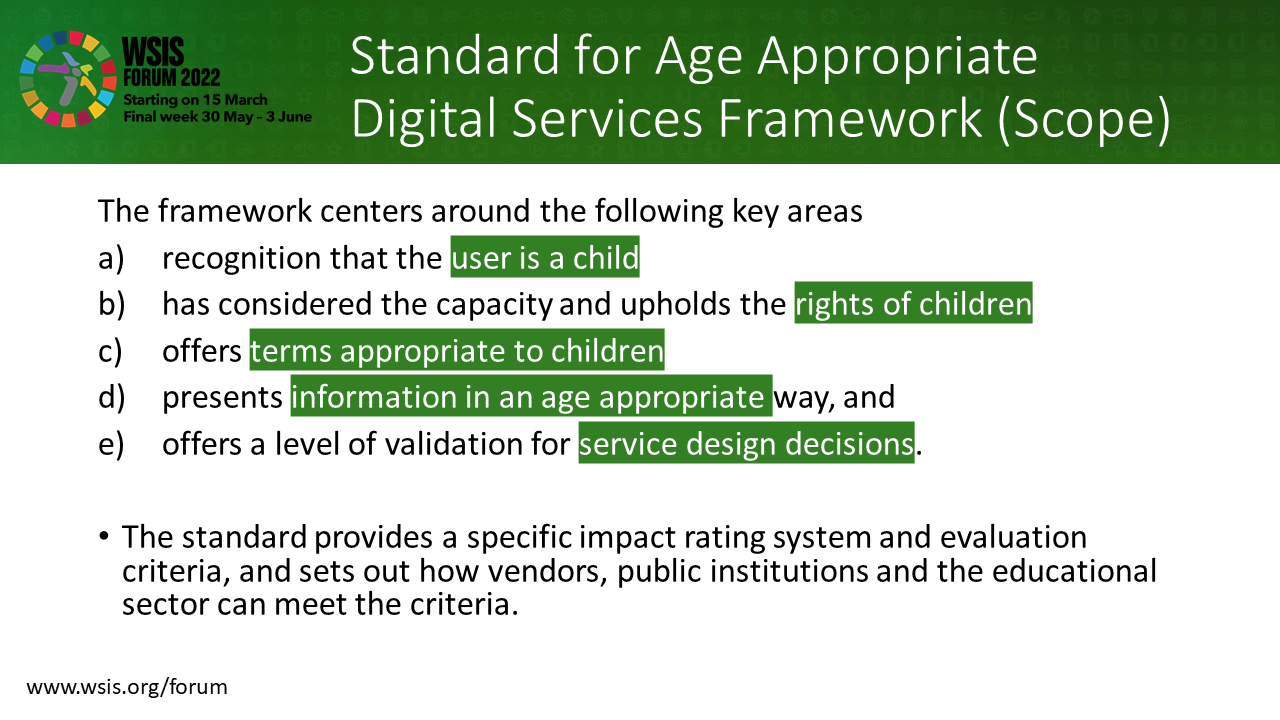 WSIS FORUM 2022
Starting on 15 March
Final week 30 May - 3 June

Standard for Age Appropriate Digital Services Framework (Scope)

The framework centers around the following key areas
a) recognition that the user is a child
b) has considered the capacity and upholds the rights of children
c) offers terms appropriate to children
d) presents information in an age appropriate way, and
e) offers a level of validation for service design decisions.

• The standard provides a specific impact rating system and evaluation criteria, and sets out how vendors, public institutions and the educational sector can meet the criteria.

www.wsis.org/forum